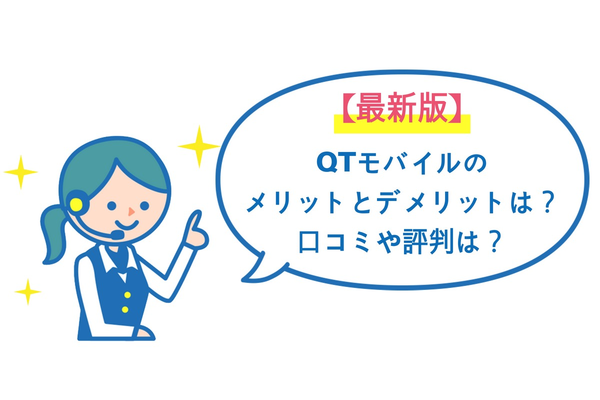 【最新版】

QTモバイルの
メリットとデメリットは？
口コミや評判は？